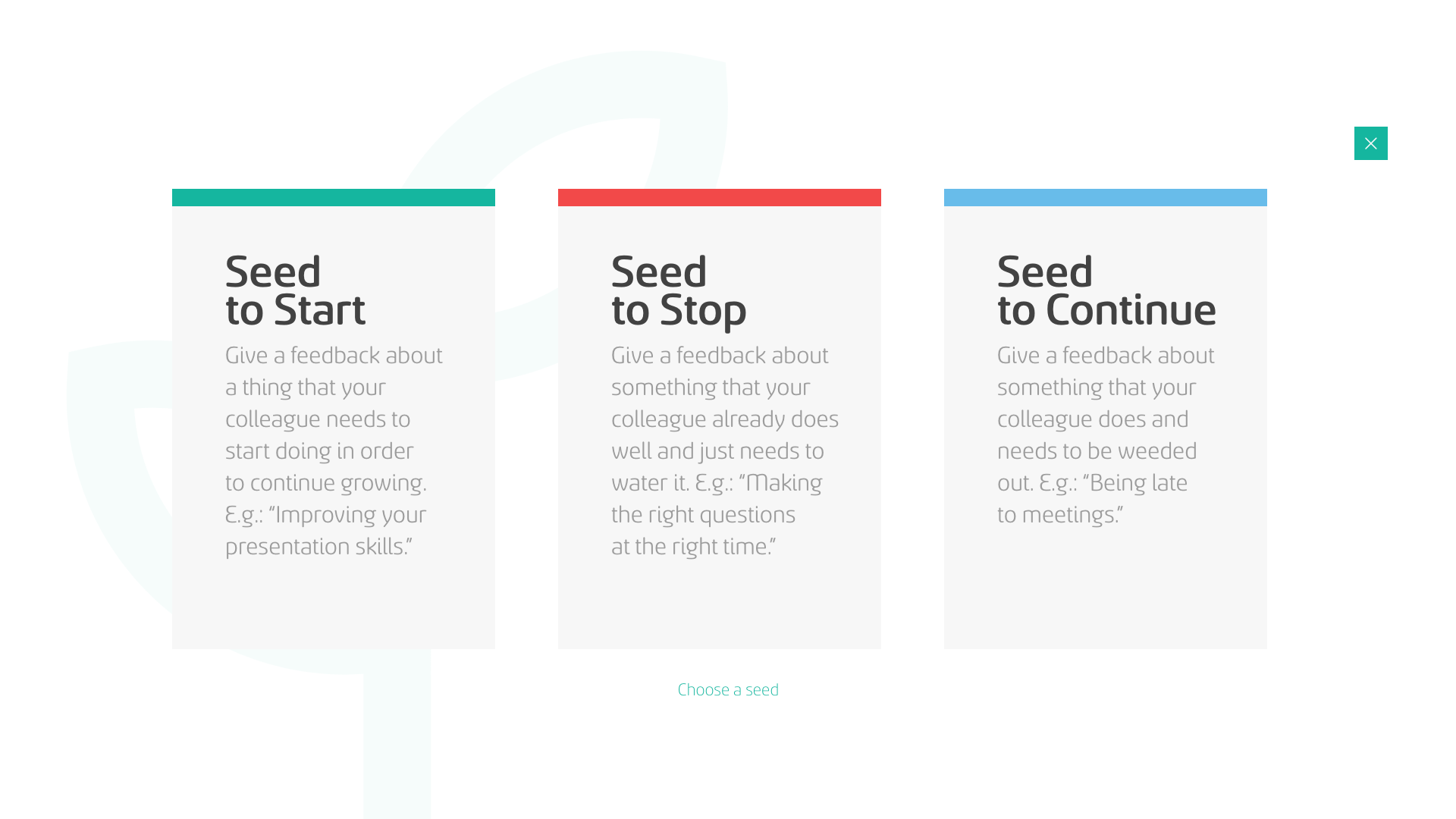 Seed
to Start

Give a feedback about a thing that your colleague needs to start doing in order to continue growing. E.g.: “Improving your presentation skills.”

Seed
to Stop

Give a feedback about something that your colleague already does well and just needs to water it. E.g.: “Making the right questions at the right time.”

Seed
to Continue

Give a feedback about something that your colleague does and needs to be weeded out. E.g.: “Being late to meetings.”

Choose a seed